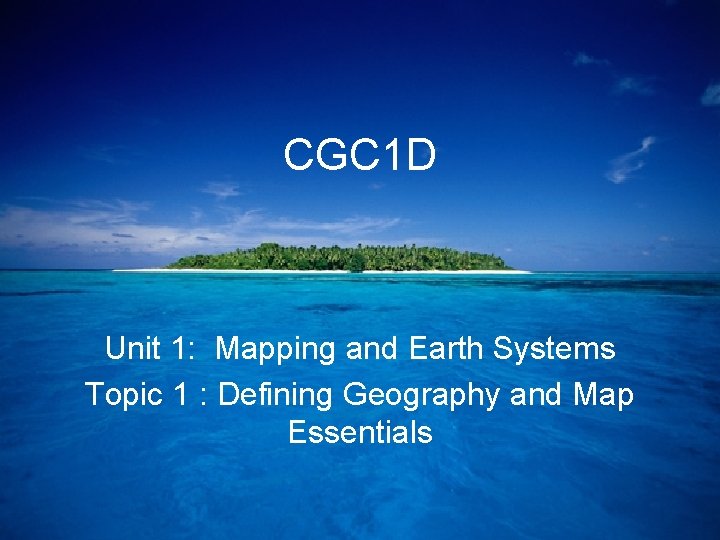 CGC1D

Unit 1:  Mapping and Earth Systems
Topic 1 : Defining Geography and Map Essentials